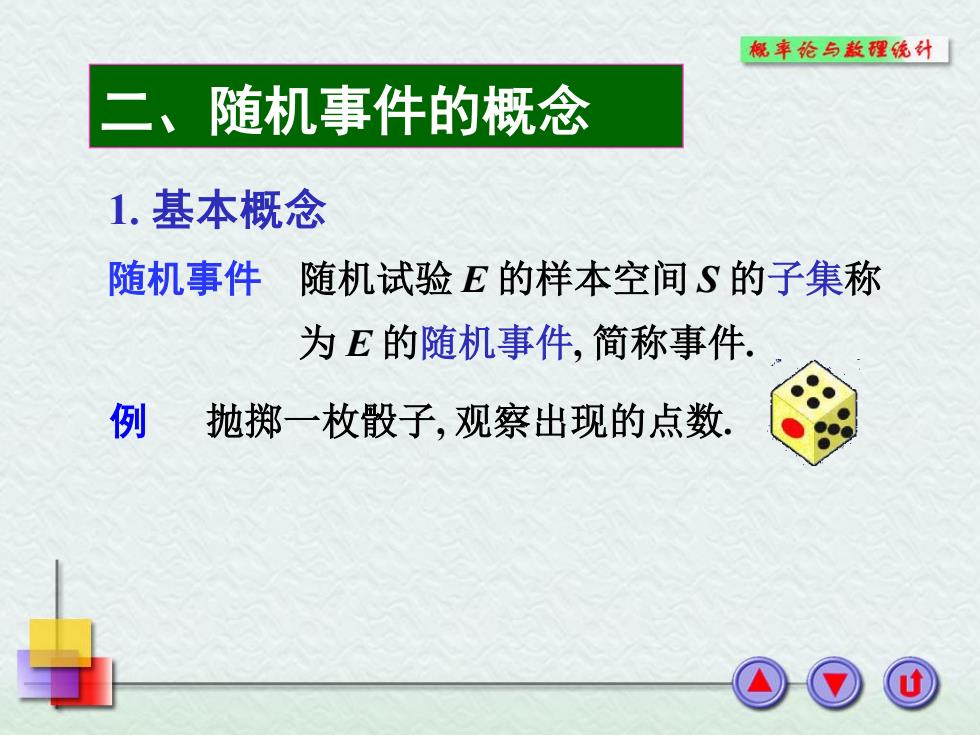 概率论与数理统计

二、随机事件的概念

1. 基本概念

随机事件　随机试验 $E$ 的样本空间 $S$ 的子集称为 $E$ 的随机事件, 简称事件.

例　抛掷一枚骰子, 观察出现的点数.